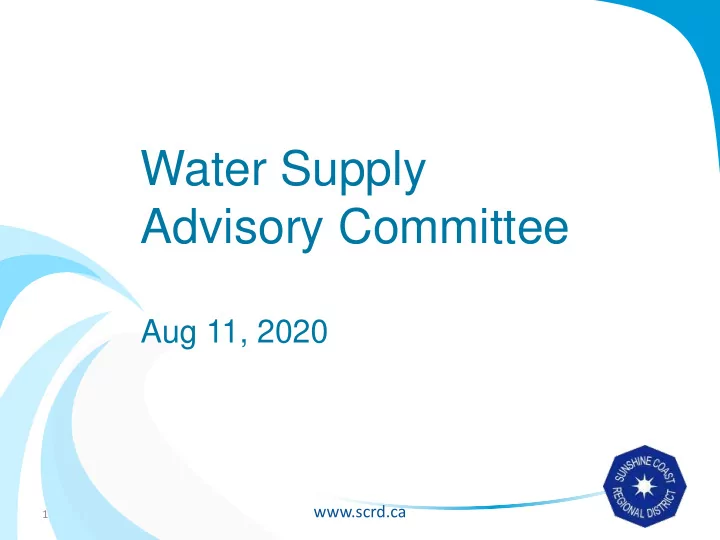 Water Supply Advisory Committee

Aug 11, 2020

1

www.scrd.ca

SUNSHINE COAST REGIONAL DISTRICT